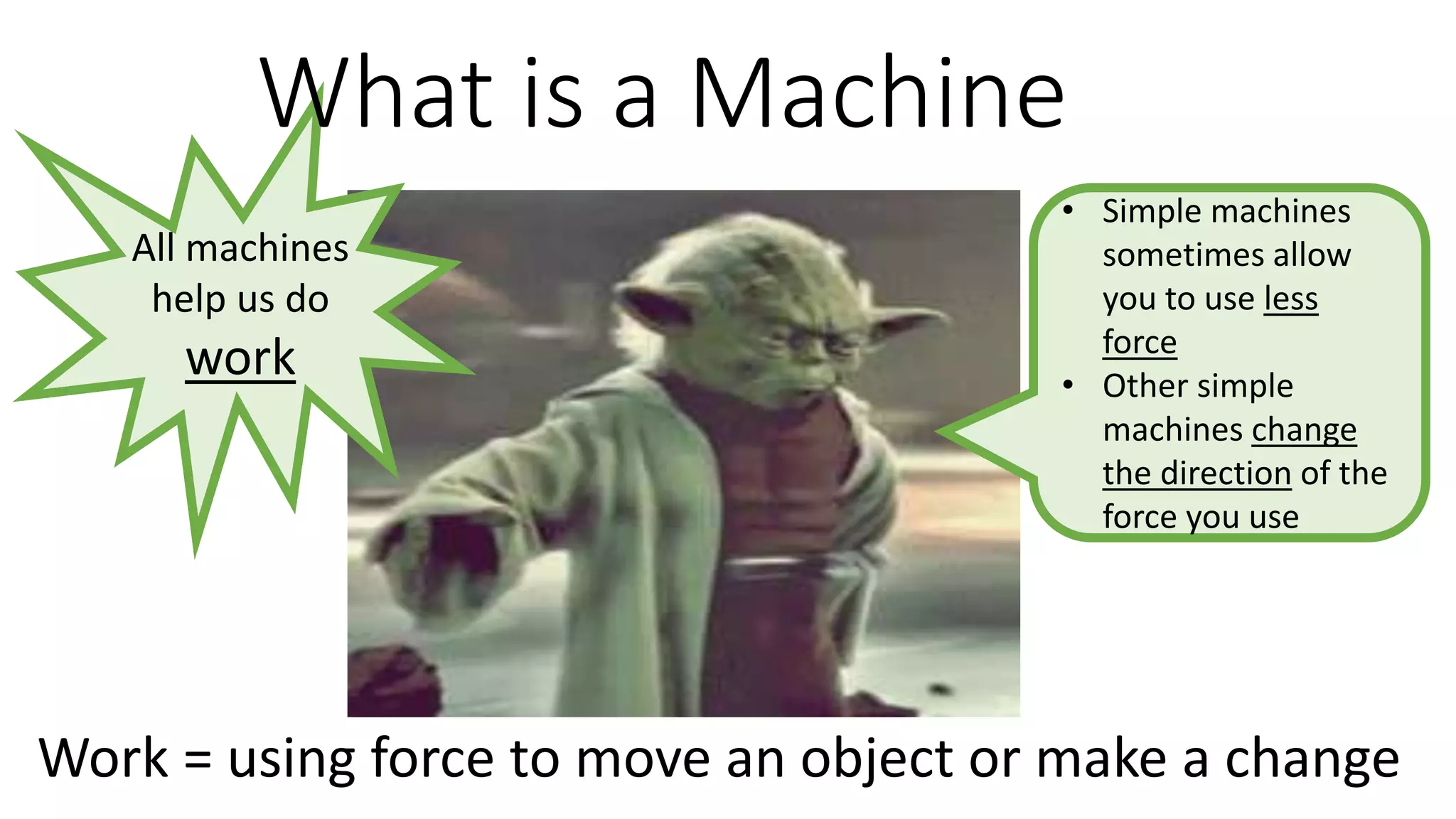 What is a Machine

All machines help us do work

• Simple machines sometimes allow you to use less force
• Other simple machines change the direction of the force you use

Work = using force to move an object or make a change